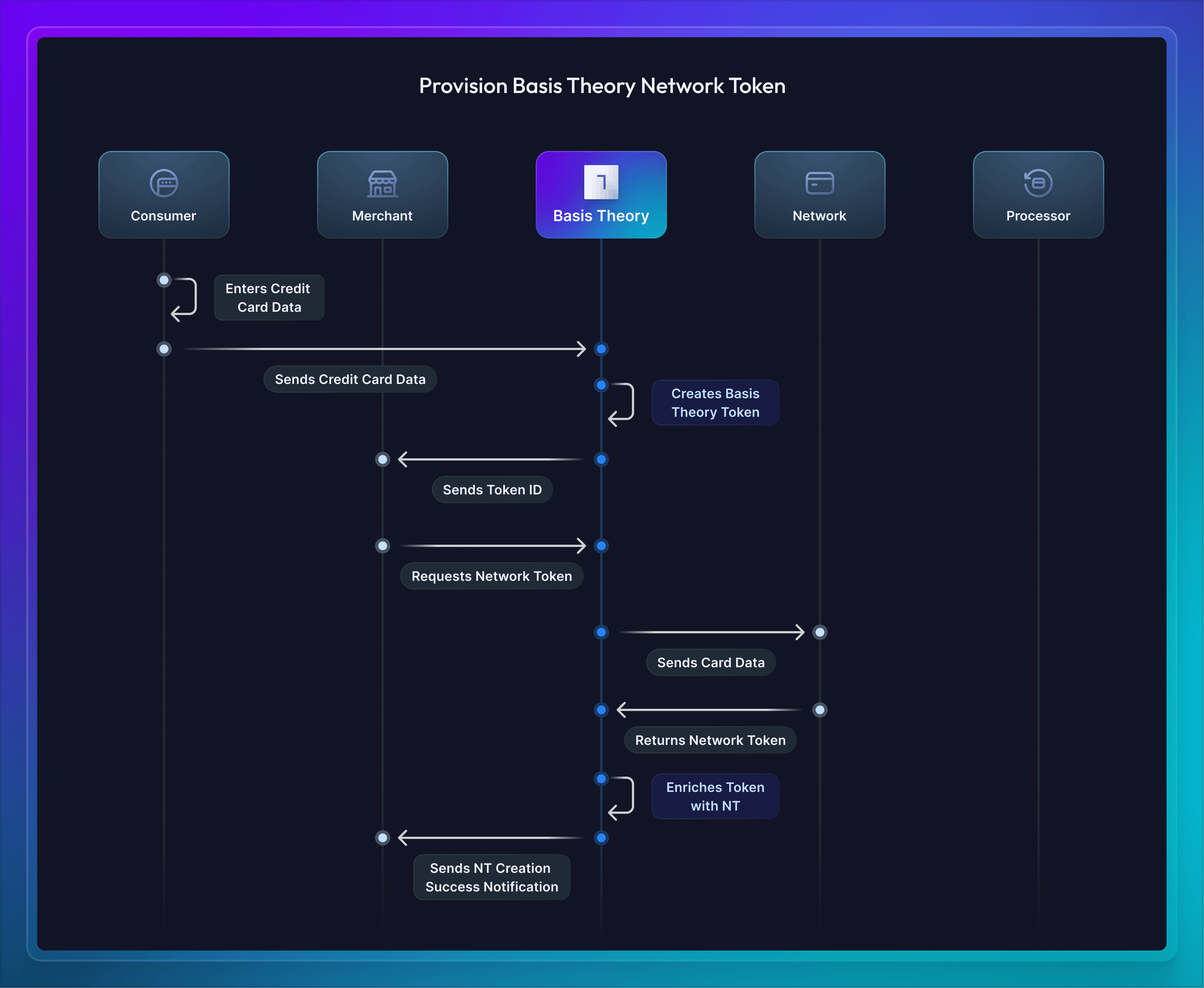 Provision Basis Theory Network Token

Consumer

Merchant

Basis Theory

Network

Processor

Enters Credit Card Data

Sends Credit Card Data

Creates Basis Theory Token

Sends Token ID

Requests Network Token

Sends Card Data

Returns Network Token

Enriches Token with NT

Sends NT Creation Success Notification